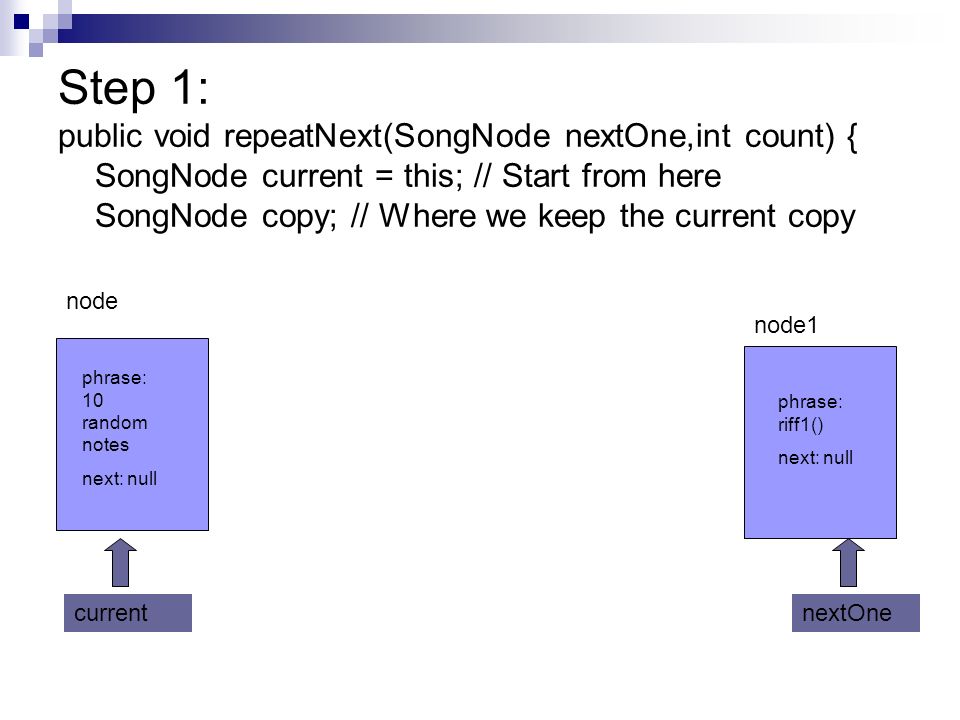 Step 1:

public void repeatNext(SongNode nextOne,int count) {
SongNode current = this; // Start from here
SongNode copy; // Where we keep the current copy

node

phrase: 10 random notes

next: null

current

node1

phrase: riff1()

next: null

nextOne